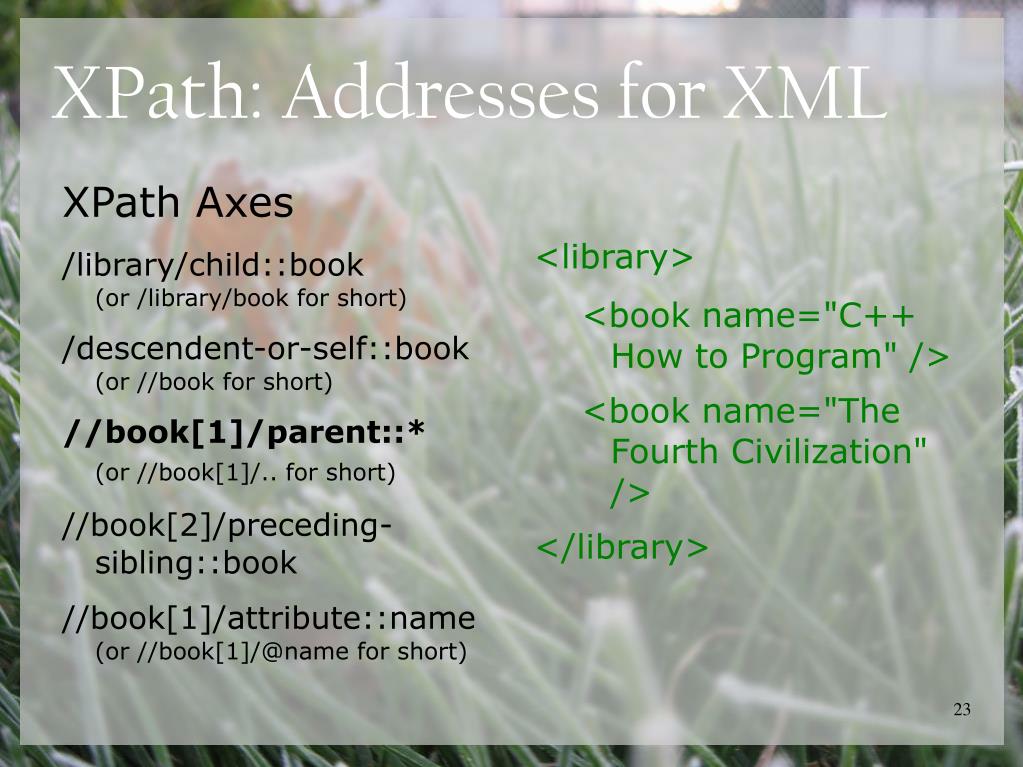 XPath: Addresses for XML

XPath Axes

/library/child::book
(or /library/book for short)

/descendent-or-self::book
(or //book for short)

//book[1]/parent::*
(or //book[1]/.. for short)

//book[2]/preceding-sibling::book

//book[1]/attribute::name
(or //book[1]/@name for short)

<library>

<book name="C++ How to Program" />

<book name="The Fourth Civilization" />

</library>

23